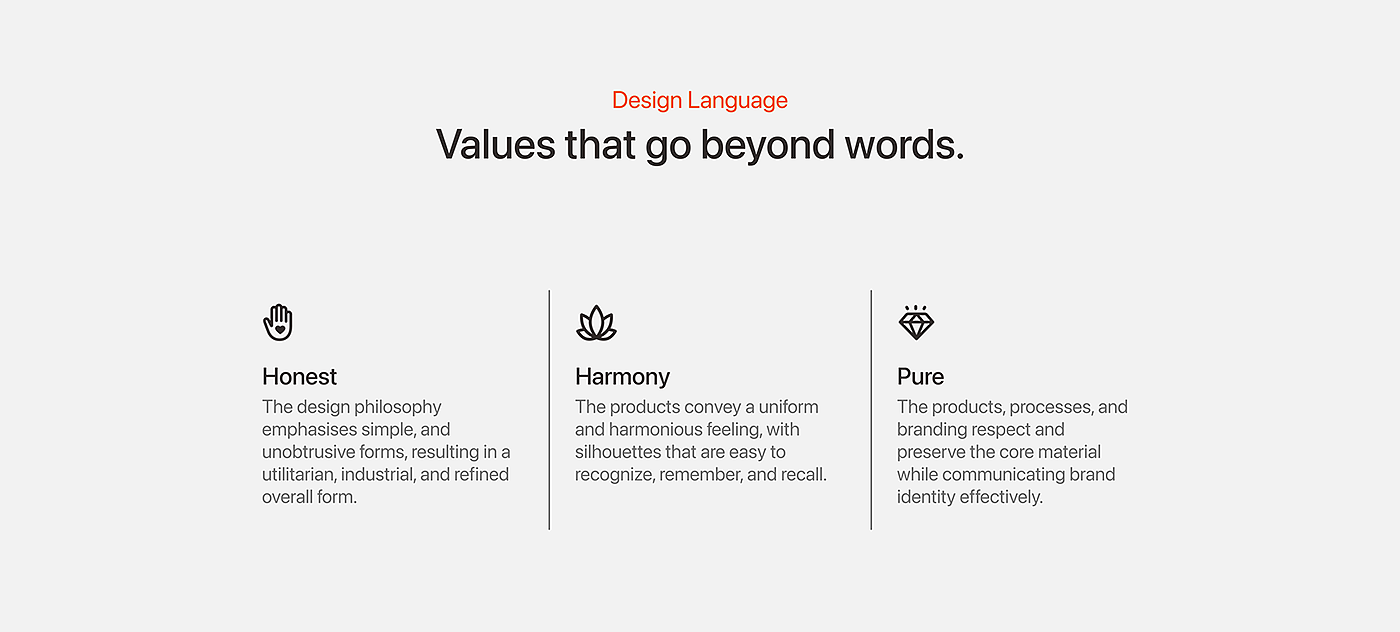 Design Language

Values that go beyond words.

Honest

The design philosophy emphasises simple, and unobtrusive forms, resulting in a utilitarian, industrial, and refined overall form.

Harmony

The products convey a uniform and harmonious feeling, with silhouettes that are easy to recognize, remember, and recall.

Pure

The products, processes, and branding respect and preserve the core material while communicating brand identity effectively.